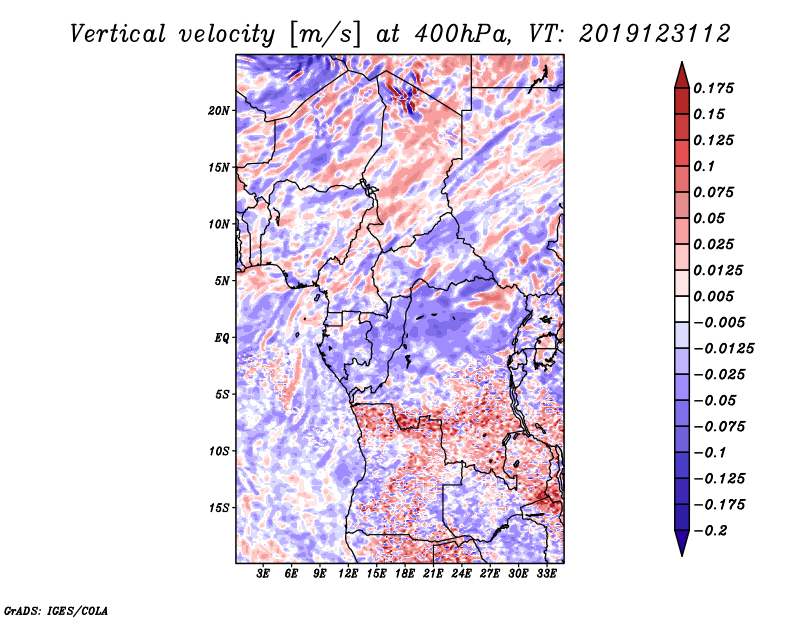 Vertical velocity [m/s] at 400hPa, VT: 2019123112

20N
15N
10N
5N
EQ
5S
10S
15S

3E 6E 9E 12E 15E 18E 21E 24E 27E 30E 33E

0.175
0.15
0.125
0.1
0.075
0.05
0.025
0.0125
0.005
−0.005
−0.0125
−0.025
−0.05
−0.075
−0.1
−0.125
−0.175
−0.2

GrADS: IGES/COLA